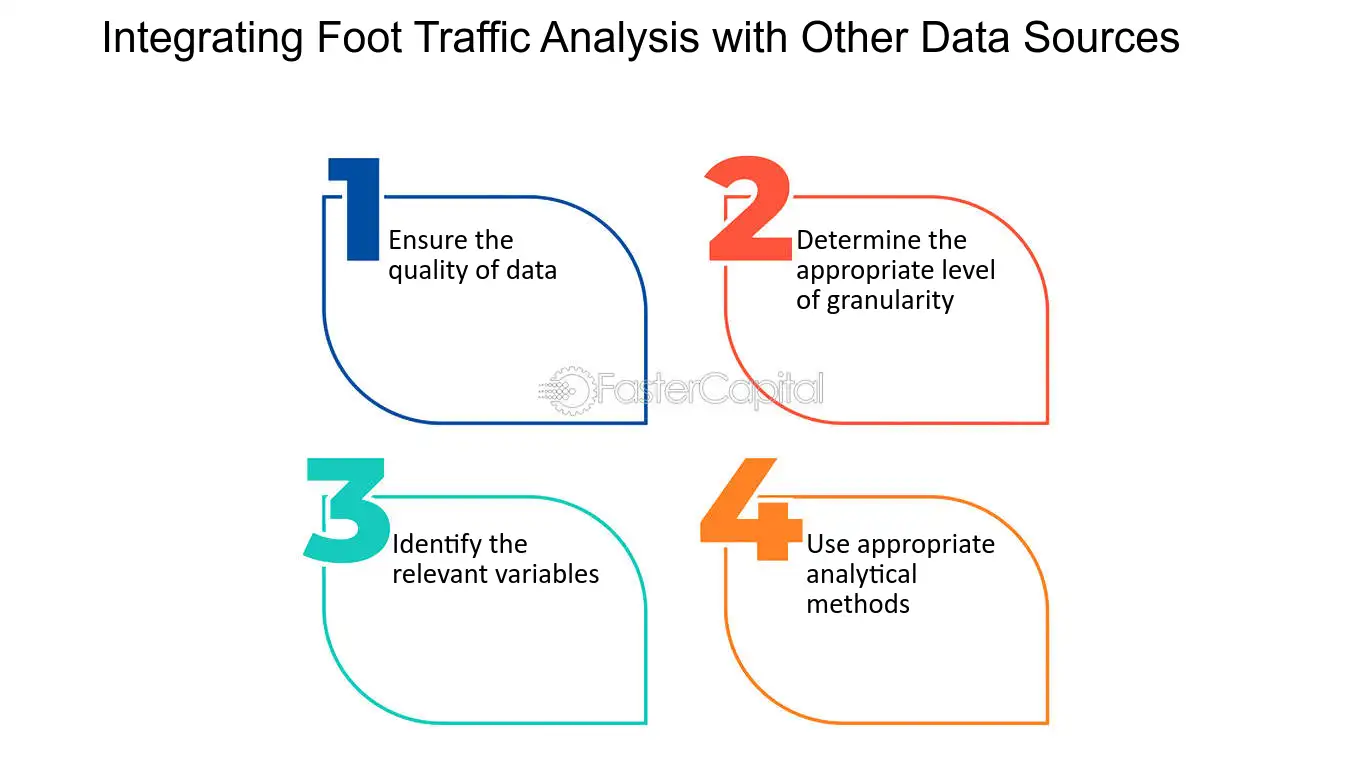 Integrating Foot Traffic Analysis with Other Data Sources

1
Ensure the quality of data

2
Determine the appropriate level of granularity

FasterCapital

3
Identify the relevant variables

4
Use appropriate analytical methods